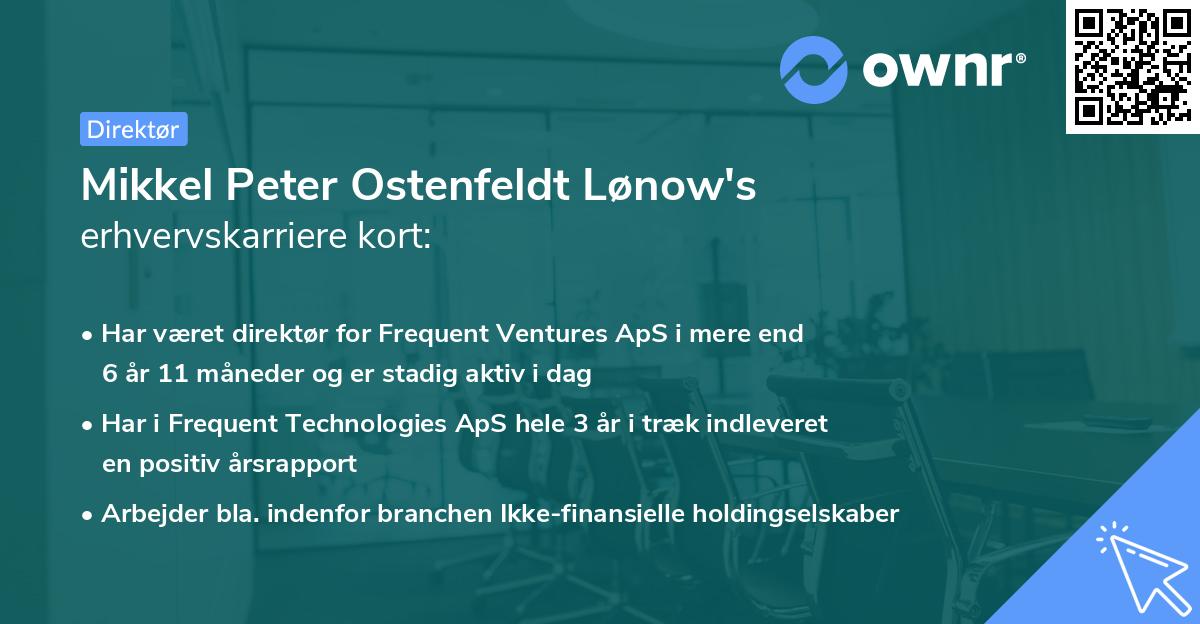 ownr®

Direktør

Mikkel Peter Ostenfeldt Lønow's
erhvervskarriere kort:

• Har været direktør for Frequent Ventures ApS i mere end 6 år 11 måneder og er stadig aktiv i dag

• Har i Frequent Technologies ApS hele 3 år i træk indleveret en positiv årsrapport

• Arbejder bla. indenfor branchen Ikke-finansielle holdingselskaber